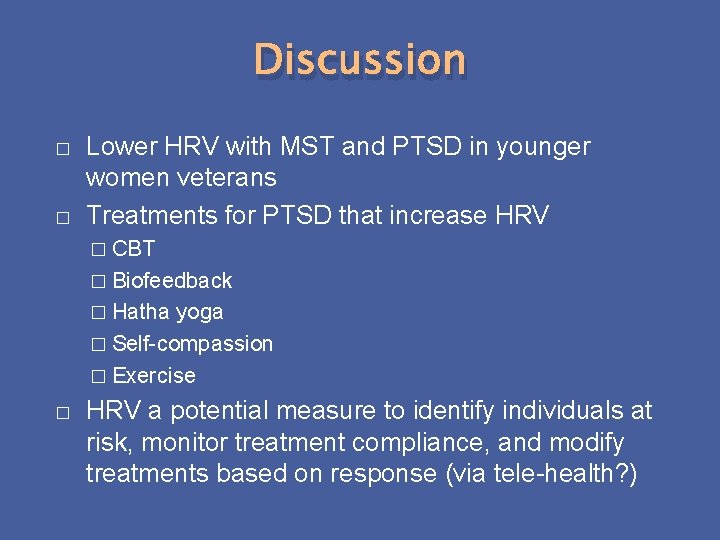 Discussion

□ Lower HRV with MST and PTSD in younger women veterans

□ Treatments for PTSD that increase HRV

□ CBT

□ Biofeedback

□ Hatha yoga

□ Self-compassion

□ Exercise

□ HRV a potential measure to identify individuals at risk, monitor treatment compliance, and modify treatments based on response (via tele-health?)